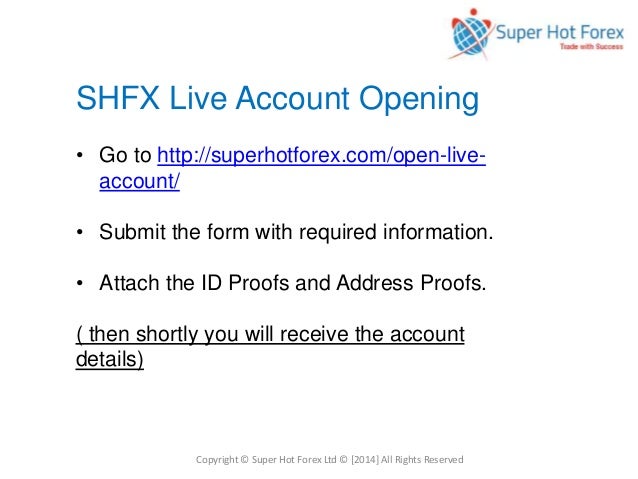 Super Hot Forex
Trade with Success

SHFX Live Account Opening

• Go to http://superhotforex.com/open-live-account/

• Submit the form with required information.

• Attach the ID Proofs and Address Proofs.

( then shortly you will receive the account details)

Copyright © Super Hot Forex Ltd © [2014] All Rights Reserved